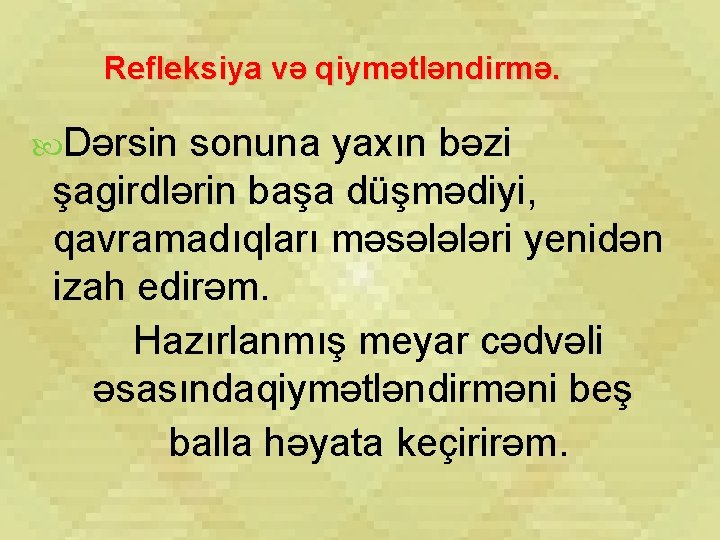 Refleksiya və qiymətləndirmə.

Dərsin sonuna yaxın bəzi şagirdlərin başa düşmədiyi, qavramadıqları məsələləri yenidən izah edirəm.

Hazırlanmış meyar cədvəli əsasındaqiymətləndirməni beş balla həyata keçirirəm.